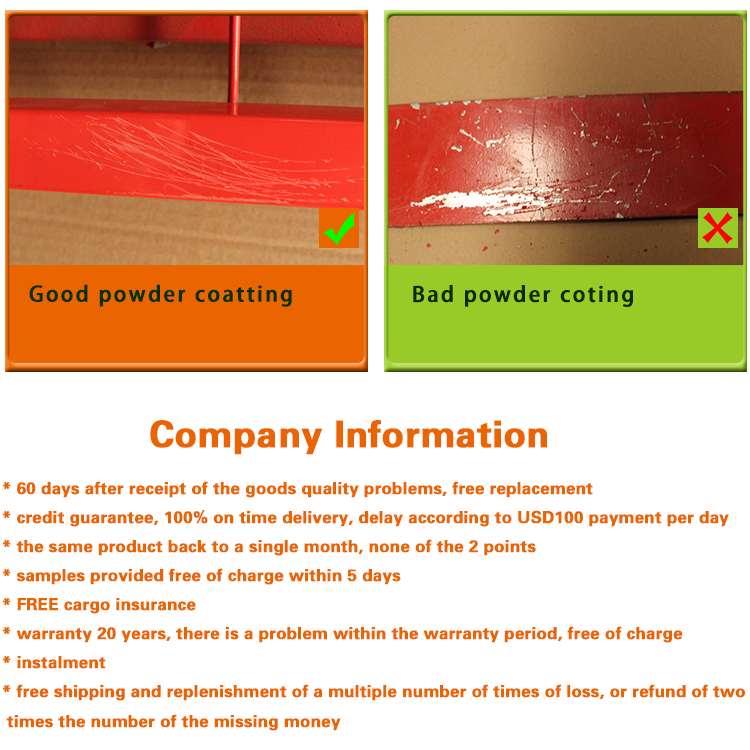 Good powder coatting

Bad powder coting

Company Information

* 60 days after receipt of the goods quality problems, free replacement
* credit guarantee, 100% on time delivery, delay according to USD100 payment per day
* the same product back to a single month, none of the 2 points
* samples provided free of charge within 5 days
* FREE cargo insurance
* warranty 20 years, there is a problem within the warranty period, free of charge
* instalment
* free shipping and replenishment of a multiple number of times of loss, or refund of two times the number of the missing money